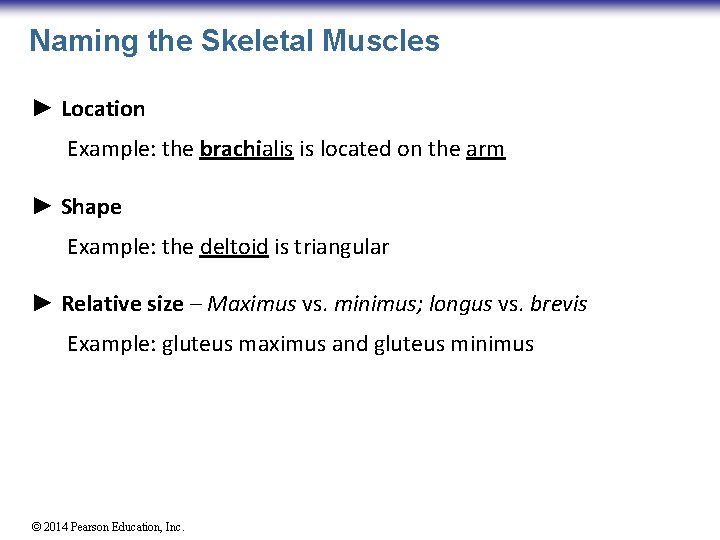 Naming the Skeletal Muscles

► Location

Example: the brachialis is located on the arm

► Shape

Example: the deltoid is triangular

► Relative size – Maximus vs. minimus; longus vs. brevis

Example: gluteus maximus and gluteus minimus

© 2014 Pearson Education, Inc.